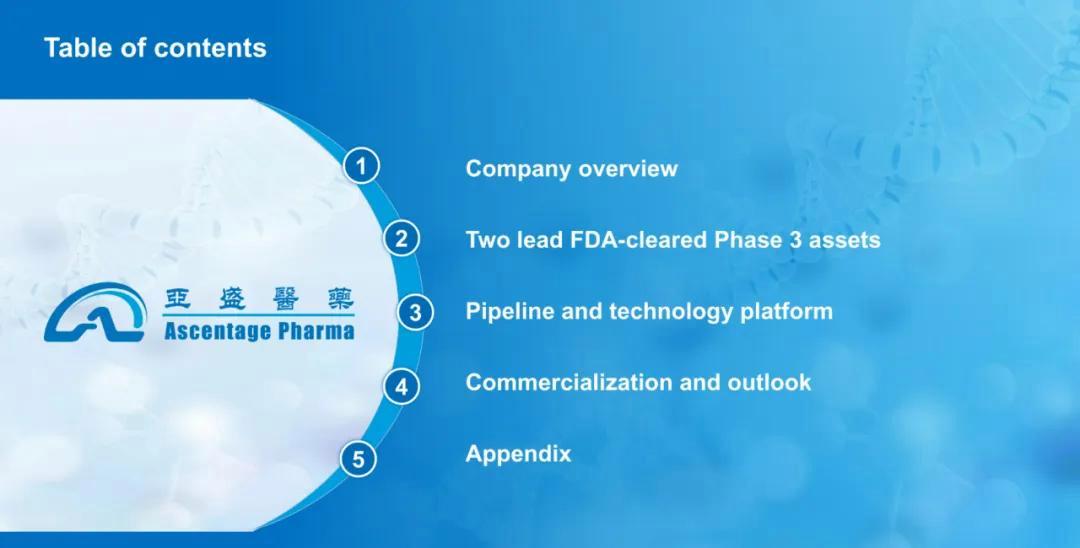 Table of contents

亞盛醫藥
Ascentage Pharma

1 Company overview

2 Two lead FDA-cleared Phase 3 assets

3 Pipeline and technology platform

4 Commercialization and outlook

5 Appendix